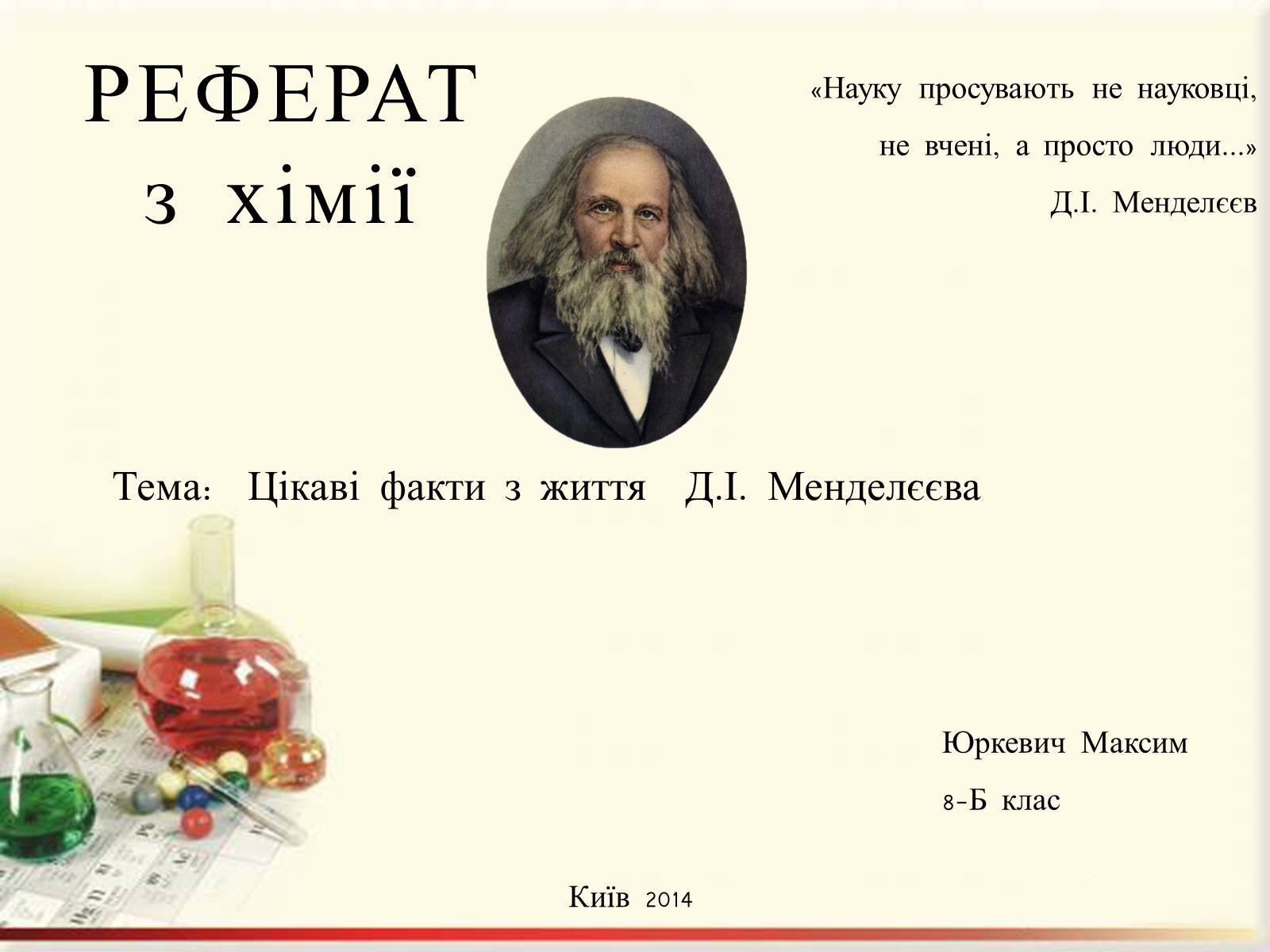 РЕФЕРАТ
з хімії

«Науку просувають не науковці, не вчені, а просто люди...»
Д.І. Менделєєв

Тема: Цікаві факти з життя Д.І. Менделєєва

Юркевич Максим
8-Б клас

Київ 2014